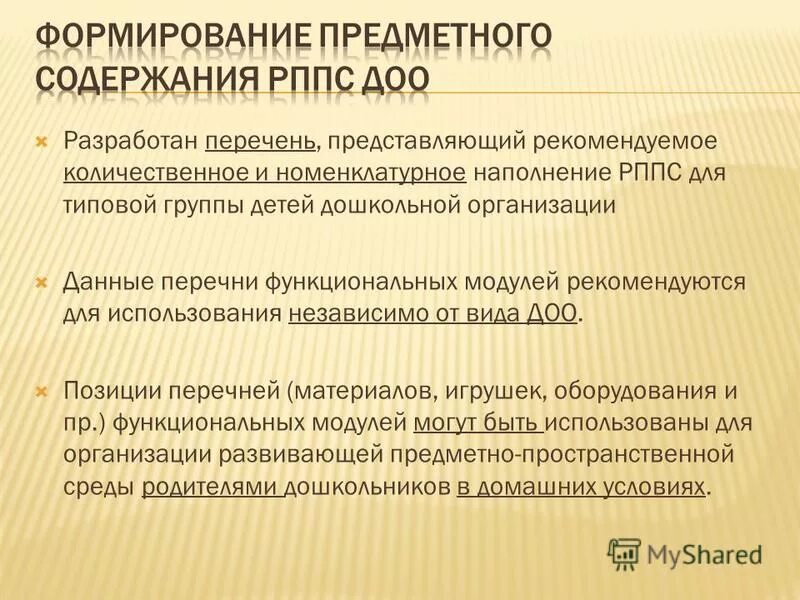 ФОРМИРОВАНИЕ ПРЕДМЕТНОГО СОДЕРЖАНИЯ РППС ДОО

Разработан перечень, представляющий рекомендуемое количественное и номенклатурное наполнение РППС для типовой группы детей дошкольной организации

Данные перечни функциональных модулей рекомендуются для использования независимо от вида ДОО.

Позиции перечней (материалов, игрушек, оборудования и пр.) функциональных модулей могут быть использованы для организации развивающей предметно-пространственной среды родителями дошкольников в домашних условиях.

MyShared